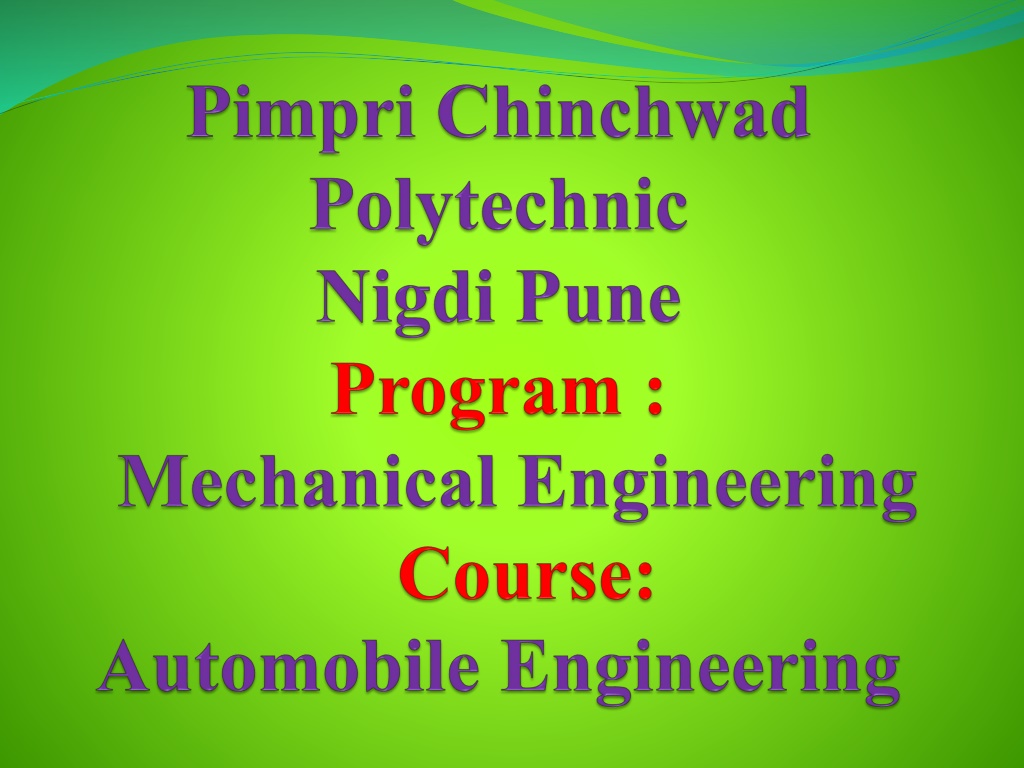 Pimpri Chinchwad Polytechnic
Nigdi Pune
Program :
Mechanical Engineering
Course:
Automobile Engineering